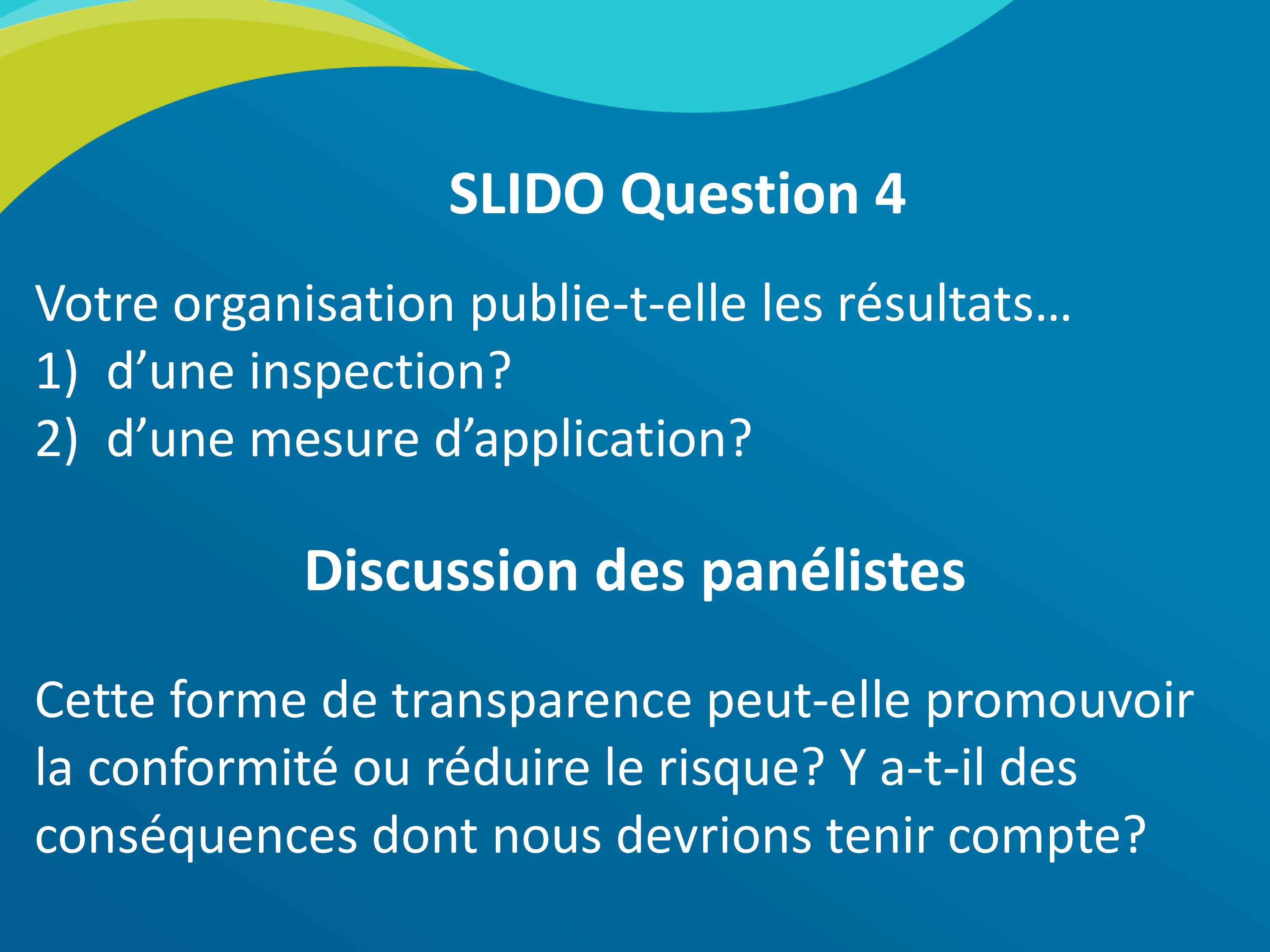 SLIDO Question 4

Votre organisation publie-t-elle les résultats…
1) d’une inspection?
2) d’une mesure d’application?

Discussion des panélistes

Cette forme de transparence peut-elle promouvoir la conformité ou réduire le risque? Y a-t-il des conséquences dont nous devrions tenir compte?